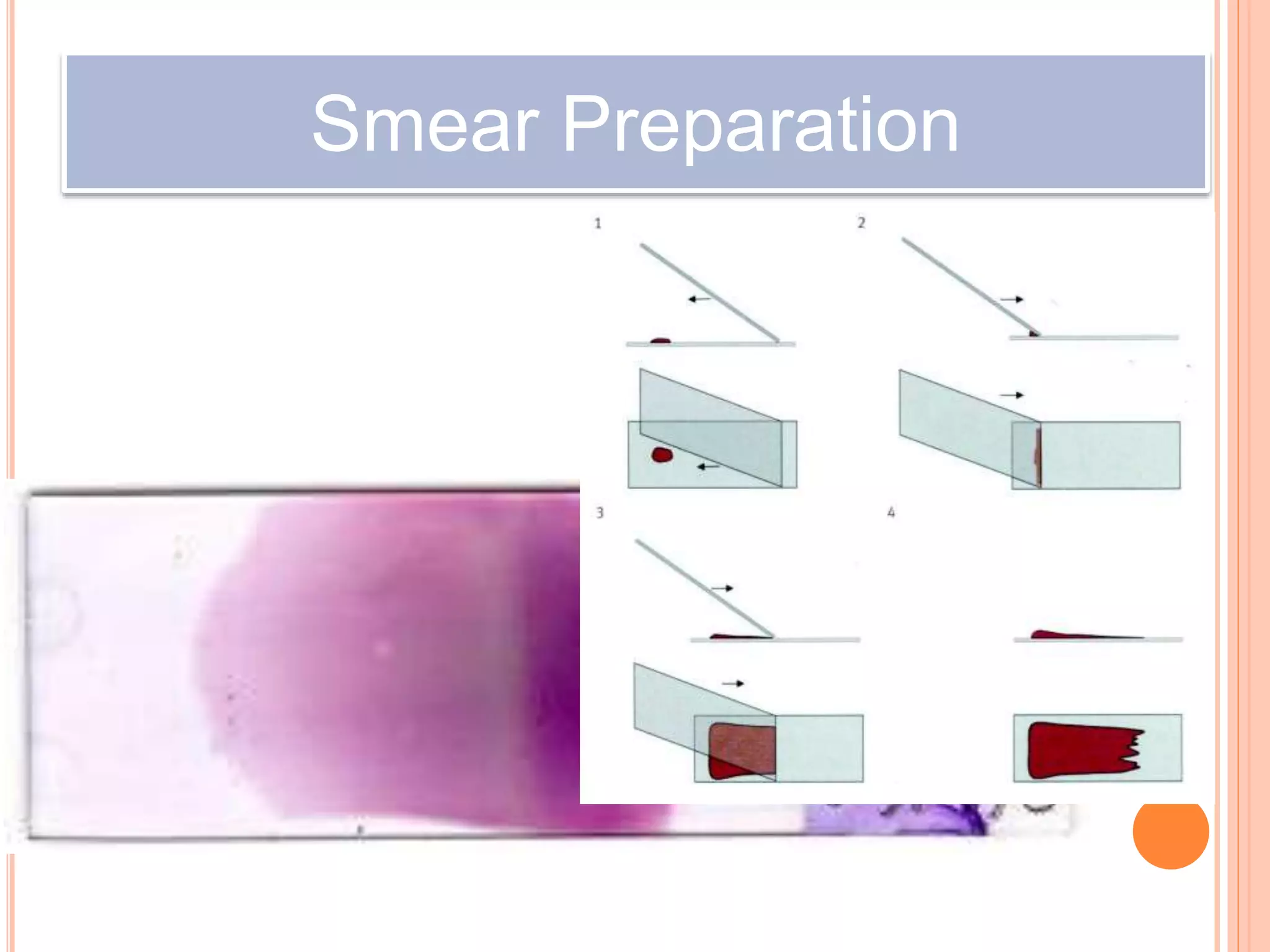 Smear Preparation

1

2

3

4